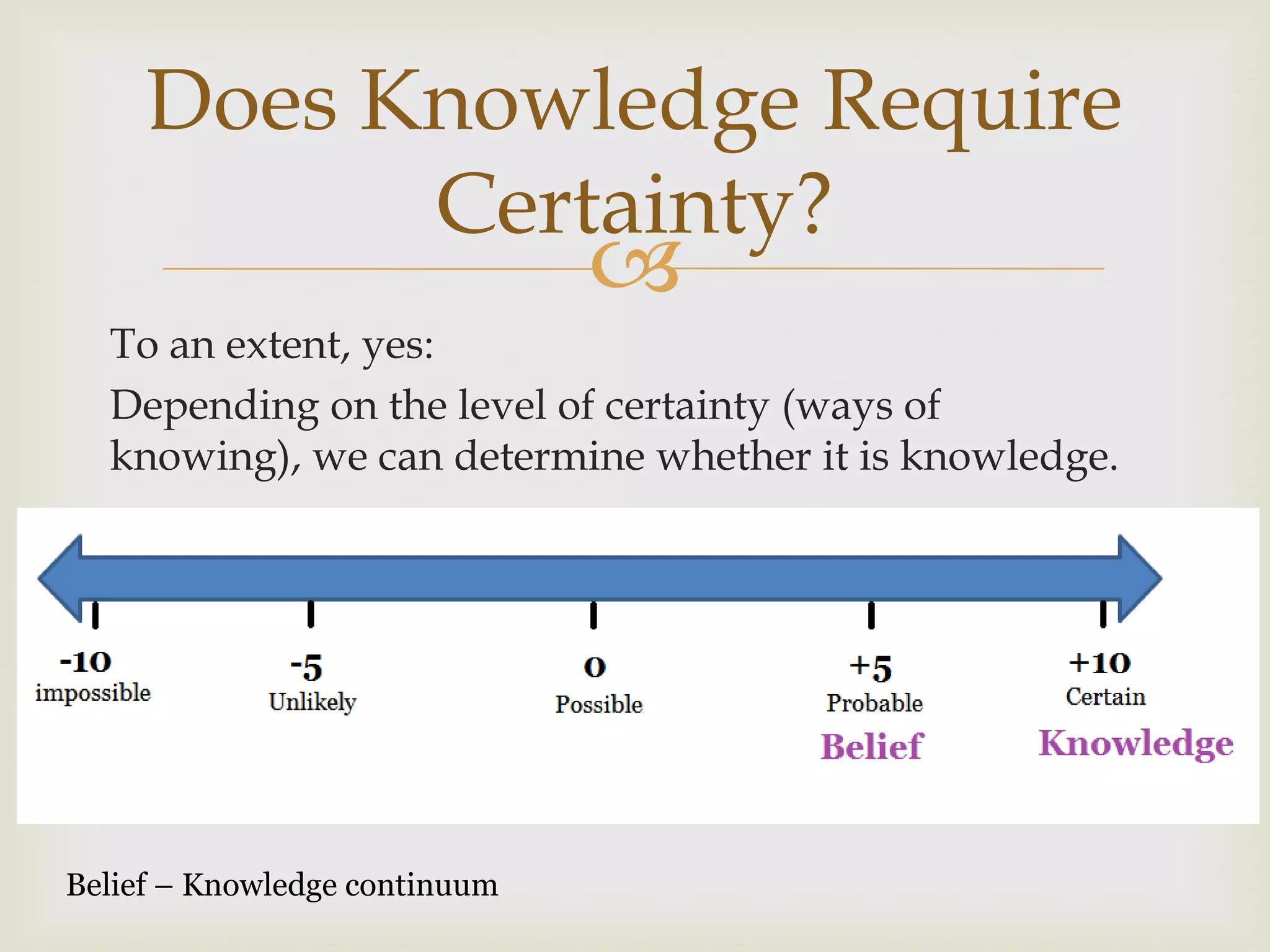 Does Knowledge Require Certainty?

To an extent, yes:

Depending on the level of certainty (ways of knowing), we can determine whether it is knowledge.

-10
impossible

-5
Unlikely

0
Possible

+5
Probable
Belief

+10
Certain
Knowledge

Belief – Knowledge continuum